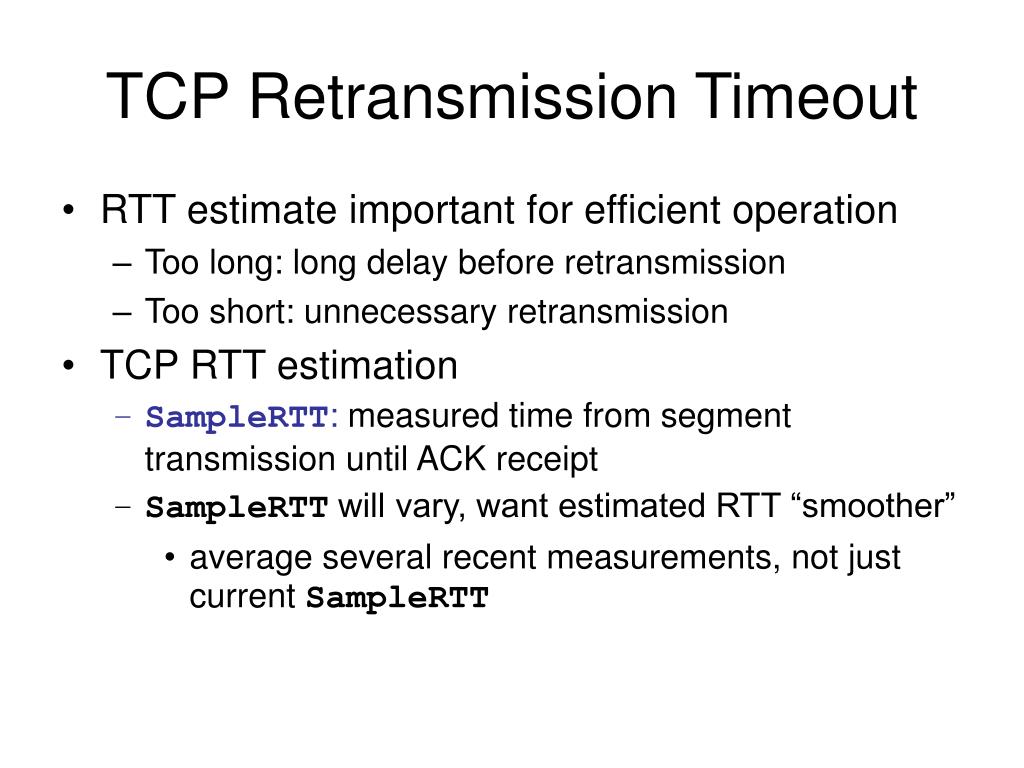 TCP Retransmission Timeout

• RTT estimate important for efficient operation
– Too long: long delay before retransmission
– Too short: unnecessary retransmission

• TCP RTT estimation
– SampleRTT: measured time from segment transmission until ACK receipt
– SampleRTT will vary, want estimated RTT “smoother”
• average several recent measurements, not just current SampleRTT